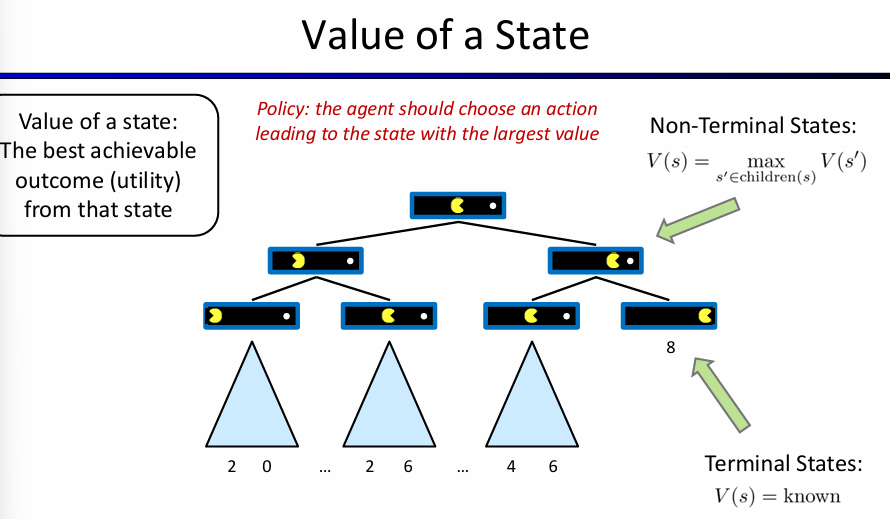 Value of a State

Value of a state: The best achievable outcome (utility) from that state

Policy: the agent should choose an action leading to the state with the largest value

Non-Terminal States:

$V(s) = \max_{s' \in \text{children}(s)} V(s')$

8

2 0 … 2 6 … 4 6

Terminal States:

$V(s) = \text{known}$